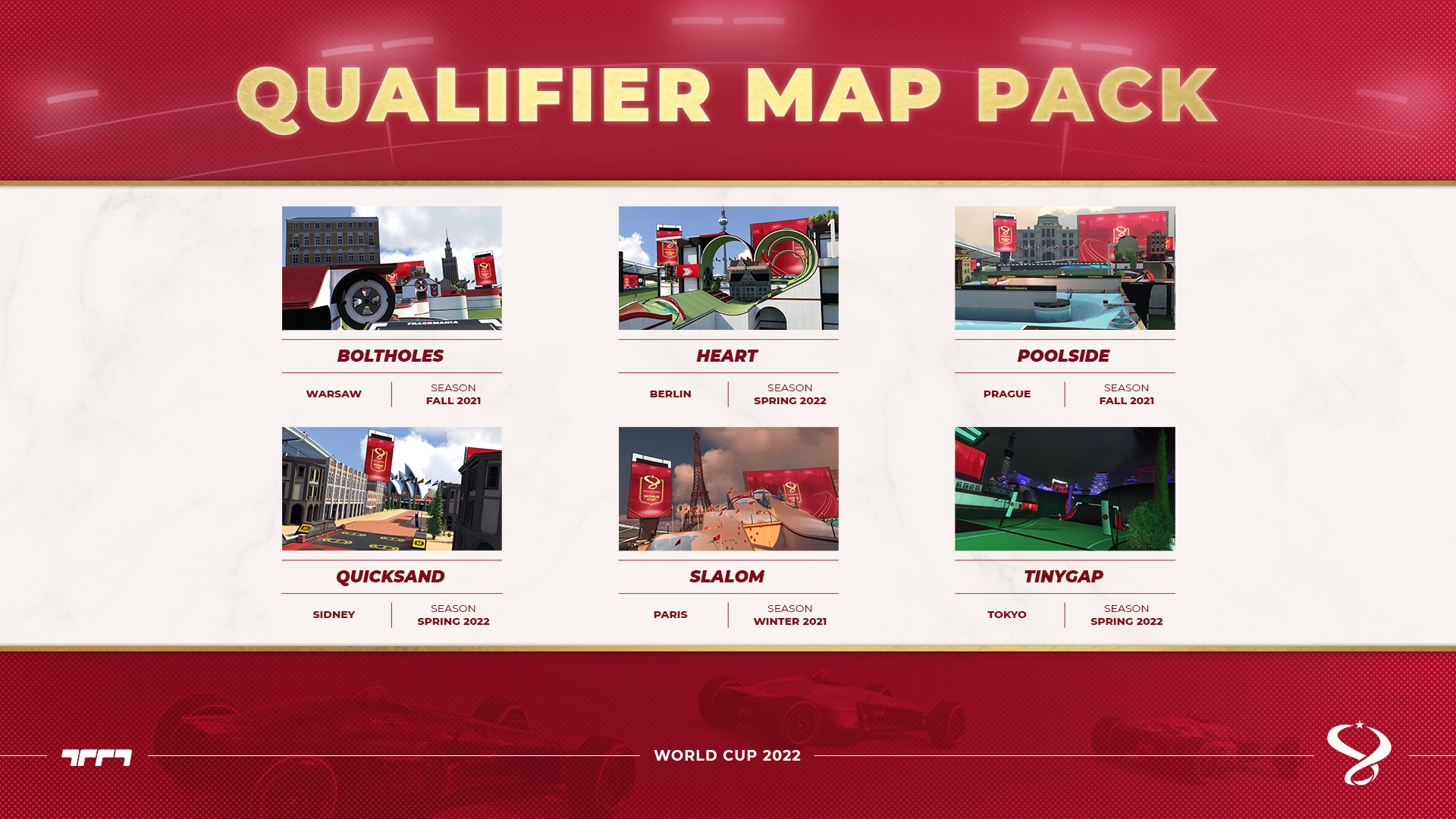 QUALIFIER MAP PACK

BOLTHOLES
WARSAW
SEASON
FALL 2021

HEART
BERLIN
SEASON
SPRING 2022

POOLSIDE
PRAGUE
SEASON
FALL 2021

QUICKSAND
SIDNEY
SEASON
SPRING 2022

SLALOM
PARIS
SEASON
WINTER 2021

TINYGAP
TOKYO
SEASON
SPRING 2022

WORLD CUP 2022